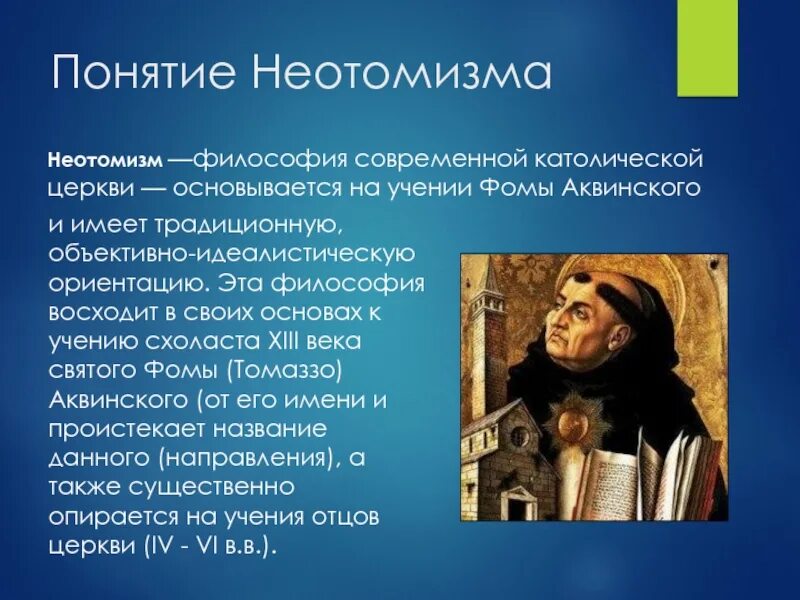 Понятие Неотомизма

Неотомизм —философия современной католической церкви — основывается на учении Фомы Аквинского и имеет традиционную, объективно-идеалистическую ориентацию. Эта философия восходит в своих основах к учению схоласта XIII века святого Фомы (Томаззо) Аквинского (от его имени и проистекает название данного (направления), а также существенно опирается на учения отцов церкви (IV - VI в.в.).